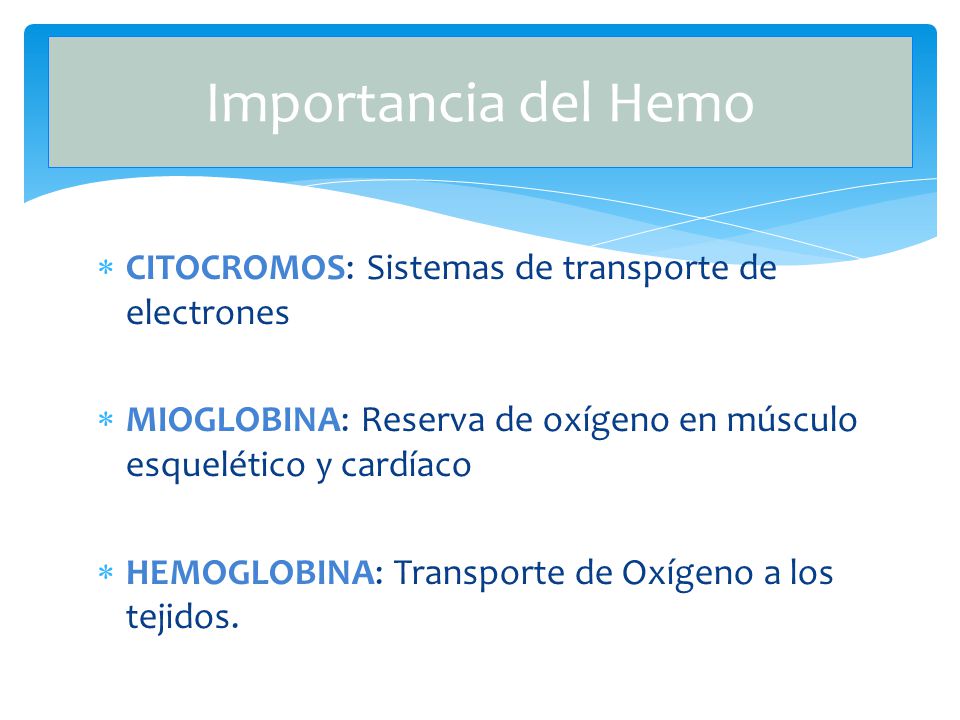 Importancia del Hemo

* CITOCROMOS: Sistemas de transporte de electrones

* MIOGLOBINA: Reserva de oxígeno en músculo esquelético y cardíaco

* HEMOGLOBINA: Transporte de Oxígeno a los tejidos.